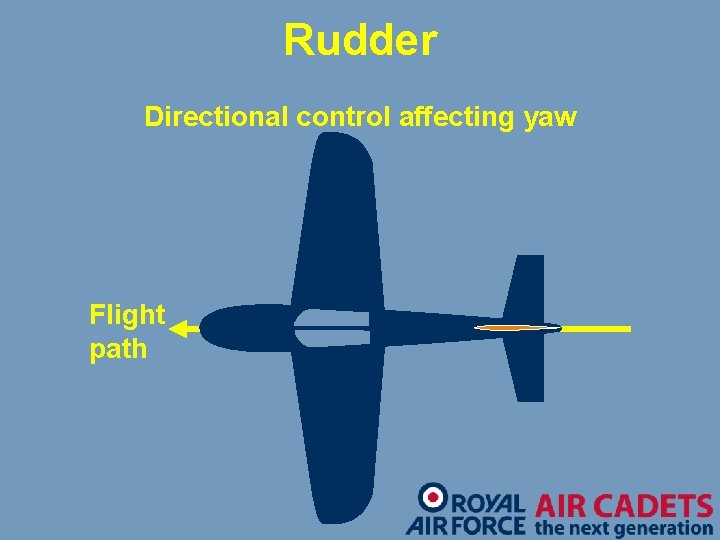 Rudder

Directional control affecting yaw

Flight
path

ROYAL
AIR FORCE

AIR CADETS
the next generation